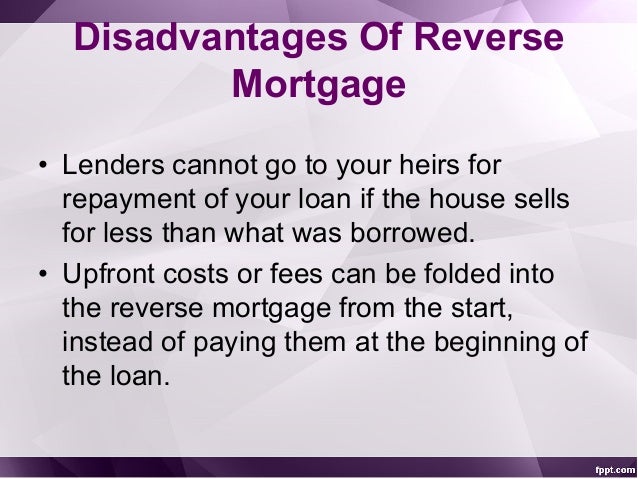 Disadvantages Of Reverse Mortgage

• Lenders cannot go to your heirs for repayment of your loan if the house sells for less than what was borrowed.
• Upfront costs or fees can be folded into the reverse mortgage from the start, instead of paying them at the beginning of the loan.

fppt.com